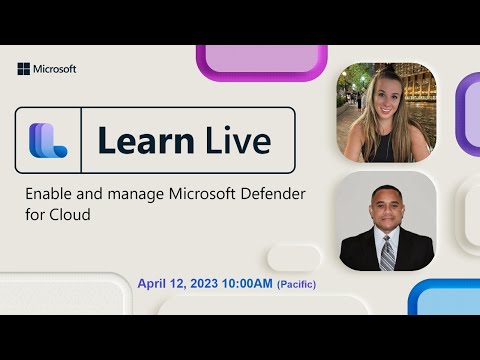 Microsoft

Learn Live

Enable and manage Microsoft Defender for Cloud

April 12, 2023 10:00AM (Pacific)